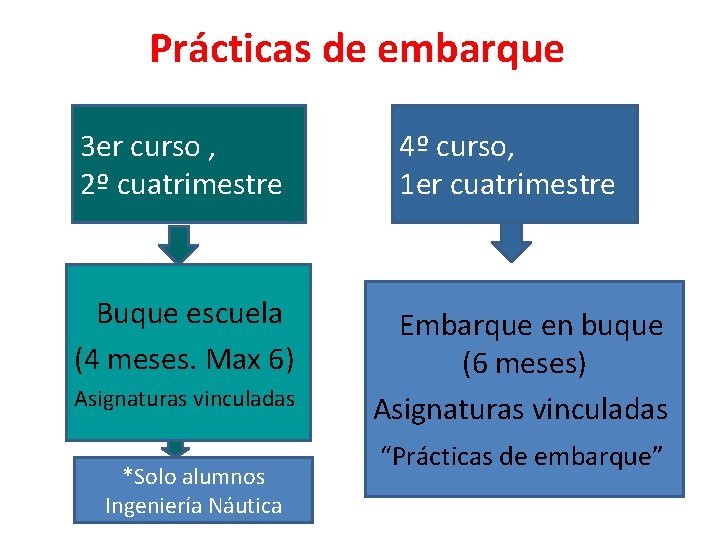 Prácticas de embarque

3er curso ,
2º cuatrimestre

Buque escuela
(4 meses. Max 6)
Asignaturas vinculadas

*Solo alumnos
Ingeniería Náutica

4º curso,
1er cuatrimestre

Embarque en buque
(6 meses)
Asignaturas vinculadas
“Prácticas de embarque”